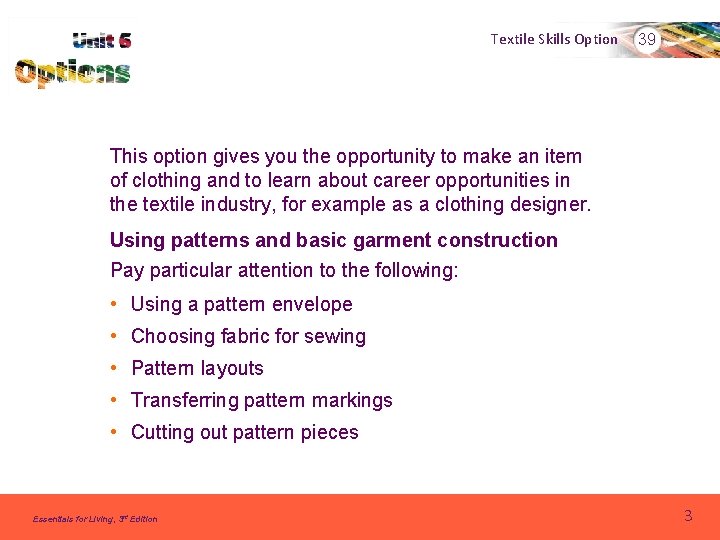 Unit 6
Options

Textile Skills Option 39

This option gives you the opportunity to make an item of clothing and to learn about career opportunities in the textile industry, for example as a clothing designer.

Using patterns and basic garment construction

Pay particular attention to the following:

• Using a pattern envelope
• Choosing fabric for sewing
• Pattern layouts
• Transferring pattern markings
• Cutting out pattern pieces

Essentials for Living, 3rd Edition

3